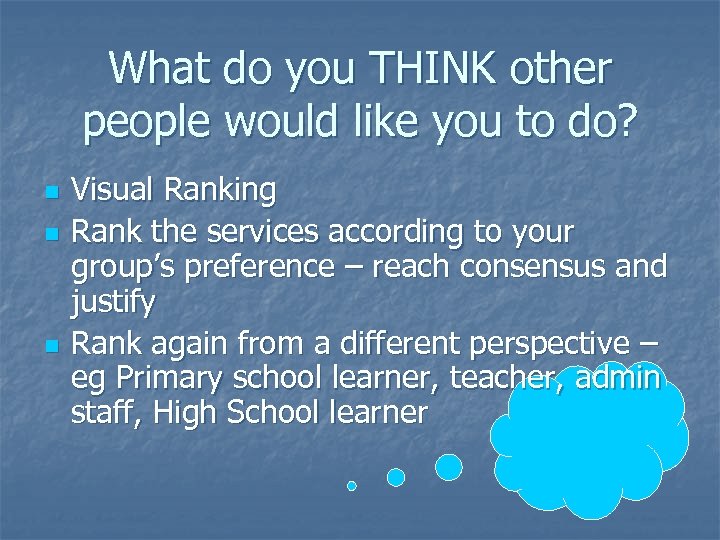 What do you THINK other people would like you to do?

- Visual Ranking
- Rank the services according to your group's preference – reach consensus and justify
- Rank again from a different perspective – eg Primary school learner, teacher, admin staff, High School learner